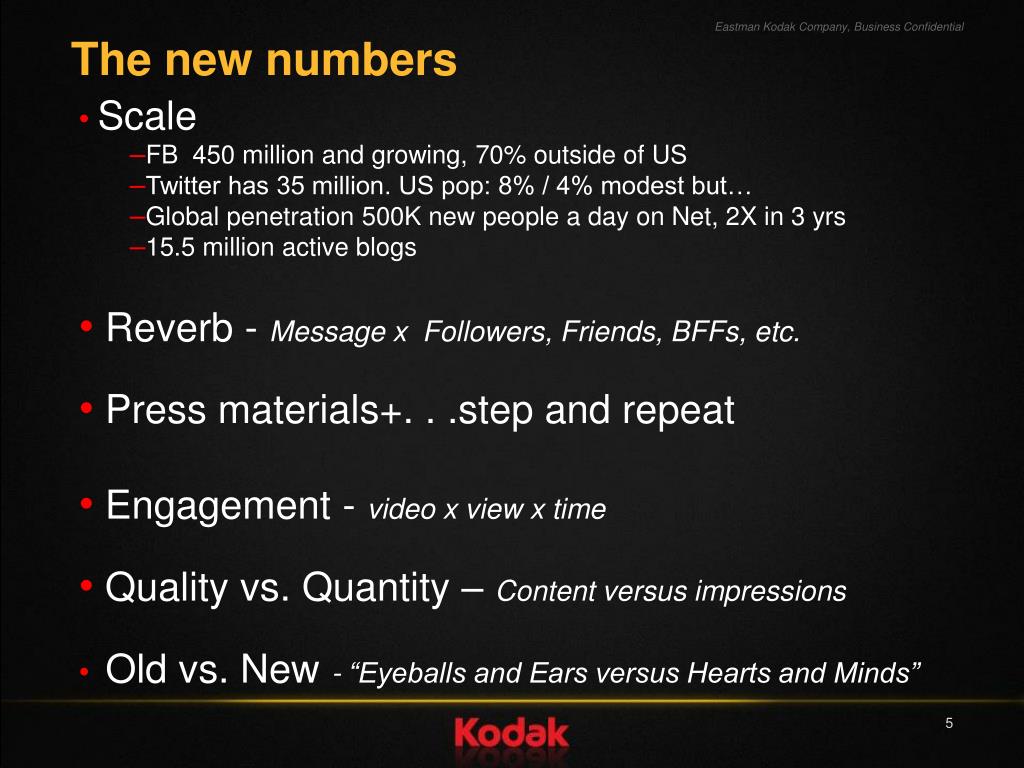 Eastman Kodak Company, Business Confidential

The new numbers

• Scale
–FB 450 million and growing, 70% outside of US
–Twitter has 35 million. US pop: 8% / 4% modest but…
–Global penetration 500K new people a day on Net, 2X in 3 yrs
–15.5 million active blogs

• Reverb - Message x Followers, Friends, BFFs, etc.

• Press materials+. . .step and repeat

• Engagement - video x view x time

• Quality vs. Quantity – Content versus impressions

• Old vs. New - “Eyeballs and Ears versus Hearts and Minds”

Kodak

5